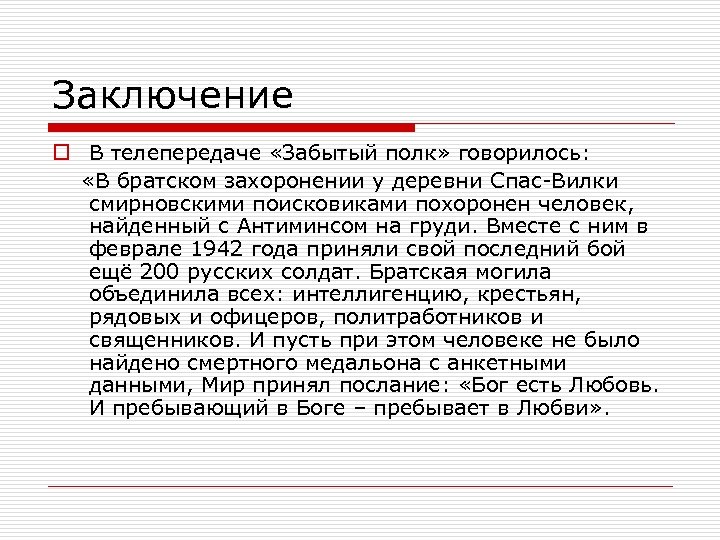 Заключение

В телепередаче «Забытый полк» говорилось:

«В братском захоронении у деревни Спас-Вилки смирновскими поисковиками похоронен человек, найденный с Антиминсом на груди. Вместе с ним в феврале 1942 года приняли свой последний бой ещё 200 русских солдат. Братская могила объединила всех: интеллигенцию, крестьян, рядовых и офицеров, политработников и священников. И пусть при этом человеке не было найдено смертного медальона с анкетными данными, Мир принял послание: «Бог есть Любовь. И пребывающий в Боге – пребывает в Любви».